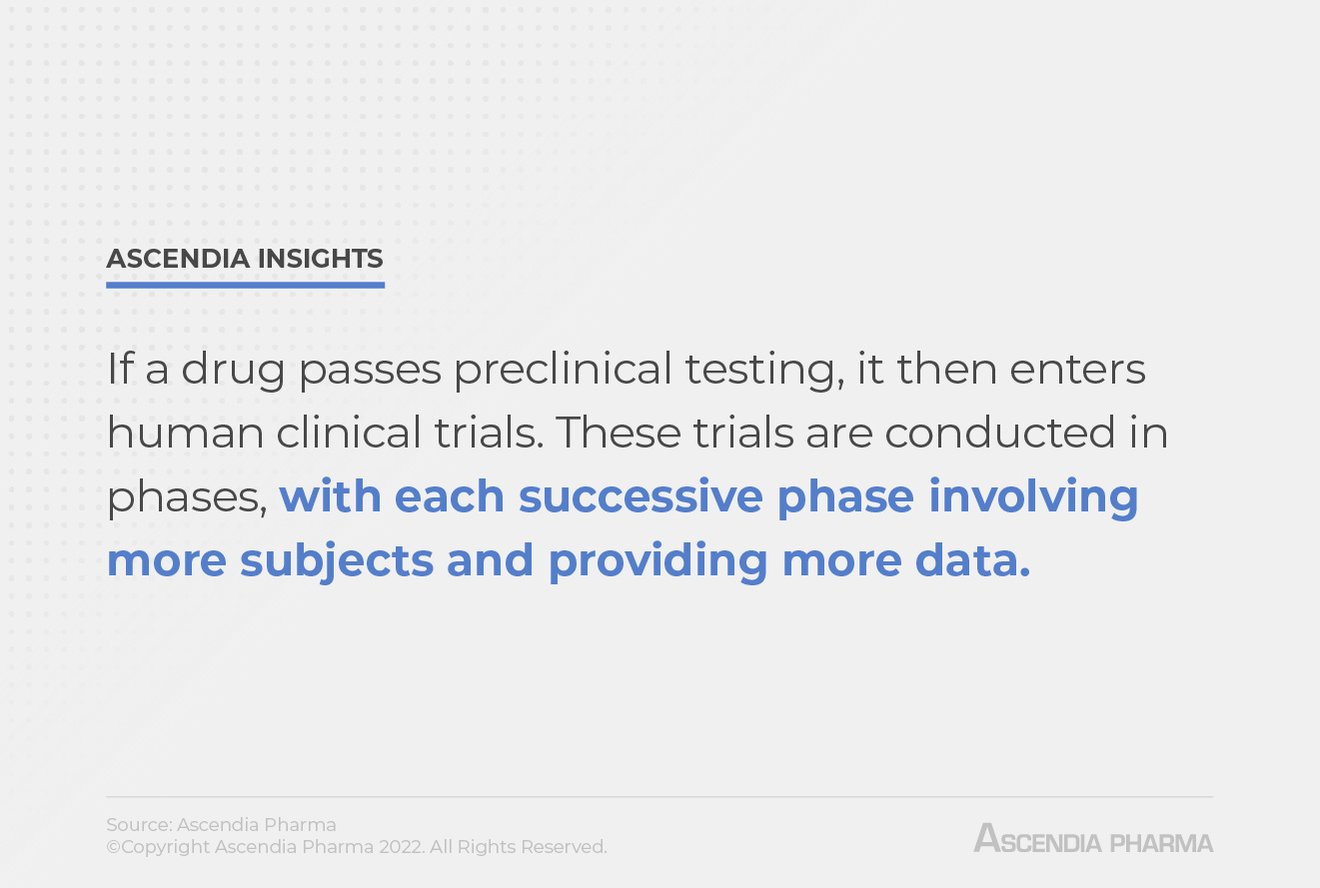 ASCENDIA INSIGHTS

If a drug passes preclinical testing, it then enters human clinical trials. These trials are conducted in phases, with each successive phase involving more subjects and providing more data.

Source: Ascendia Pharma
©Copyright Ascendia Pharma 2022. All Rights Reserved.

ASCENDIA PHARMA